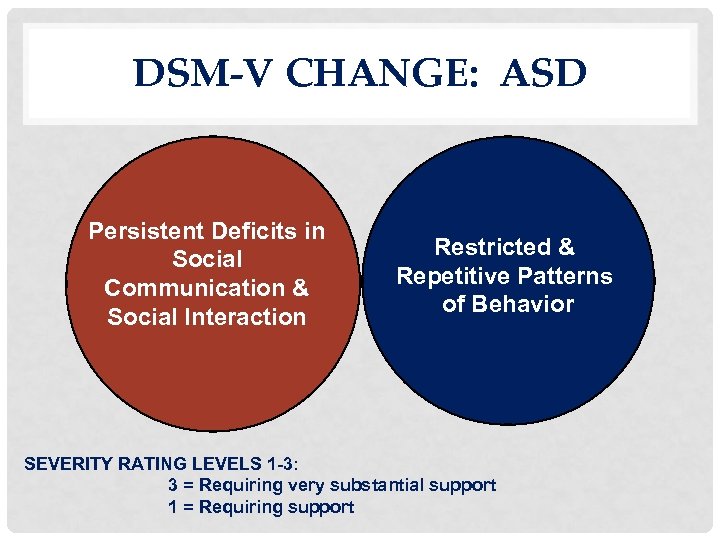 DSM-V CHANGE: ASD

Persistent Deficits in Social Communication & Social Interaction

Restricted & Repetitive Patterns of Behavior

SEVERITY RATING LEVELS 1-3:
3 = Requiring very substantial support
1 = Requiring support